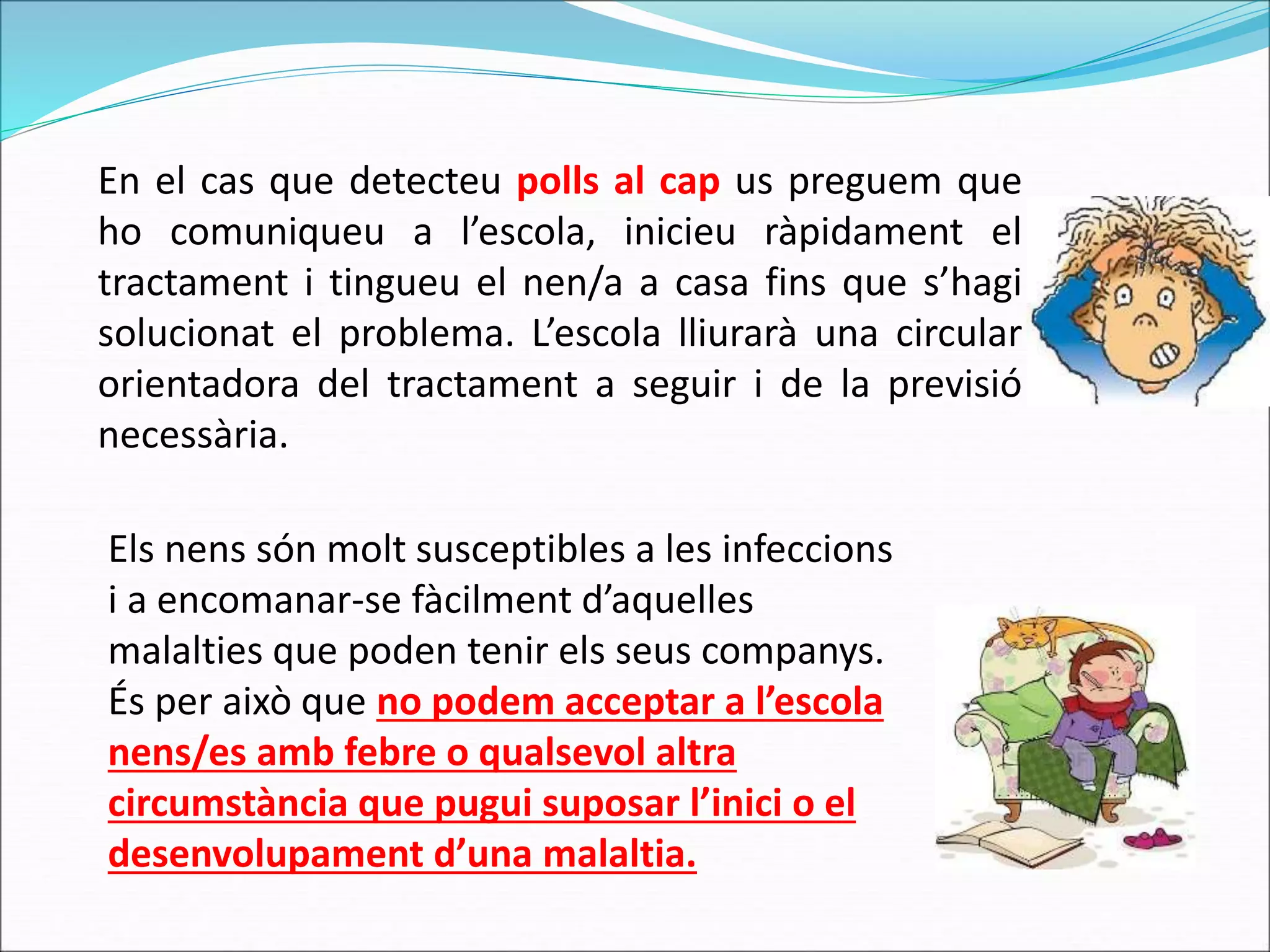 En el cas que detecteu polls al cap us preguem que ho comuniqueu a l’escola, inicieu ràpidament el tractament i tingueu el nen/a a casa fins que s’hagi solucionat el problema. L’escola lliurarà una circular orientadora del tractament a seguir i de la previsió necessària.

Els nens són molt susceptibles a les infeccions i a encomanar-se fàcilment d’aquelles malalties que poden tenir els seus companys. És per això que no podem acceptar a l’escola nens/es amb febre o qualsevol altra circumstància que pugui suposar l’inici o el desenvolupament d’una malaltia.